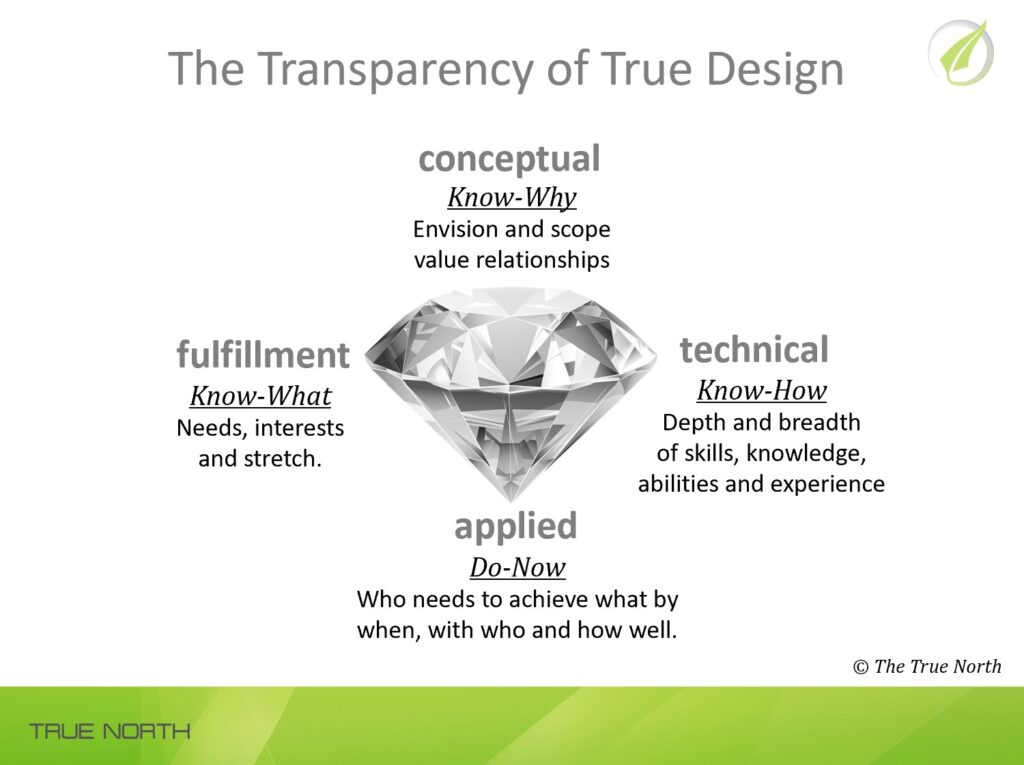 The Transparency of True Design

conceptual
Know-Why
Envision and scope value relationships

fulfillment
Know-What
Needs, interests and stretch.

technical
Know-How
Depth and breadth of skills, knowledge, abilities and experience

applied
Do-Now
Who needs to achieve what by when, with who and how well.

© The True North

TRUE NORTH